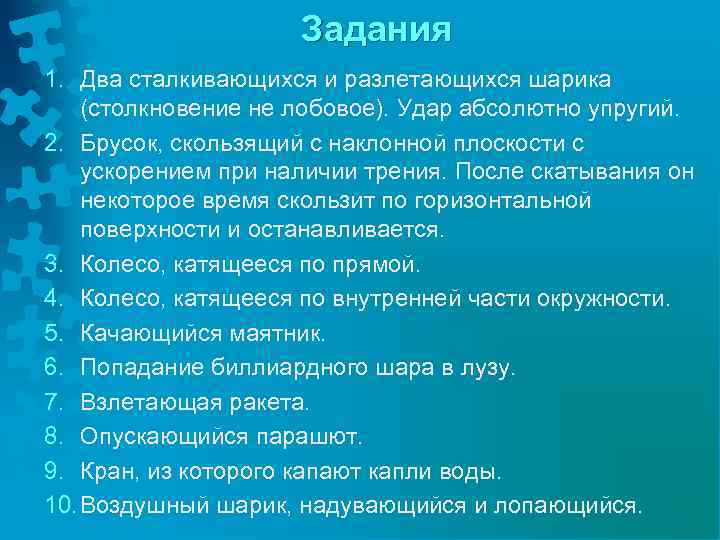 Задания

1. Два сталкивающихся и разлетающихся шарика (столкновение не лобовое). Удар абсолютно упругий.
2. Брусок, скользящий с наклонной плоскости с ускорением при наличии трения. После скатывания он некоторое время скользит по горизонтальной поверхности и останавливается.
3. Колесо, катящееся по прямой.
4. Колесо, катящееся по внутренней части окружности.
5. Качающийся маятник.
6. Попадание биллиардного шара в лузу.
7. Взлетающая ракета.
8. Опускающийся парашют.
9. Кран, из которого капают капли воды.
10. Воздушный шарик, надувающийся и лопающийся.